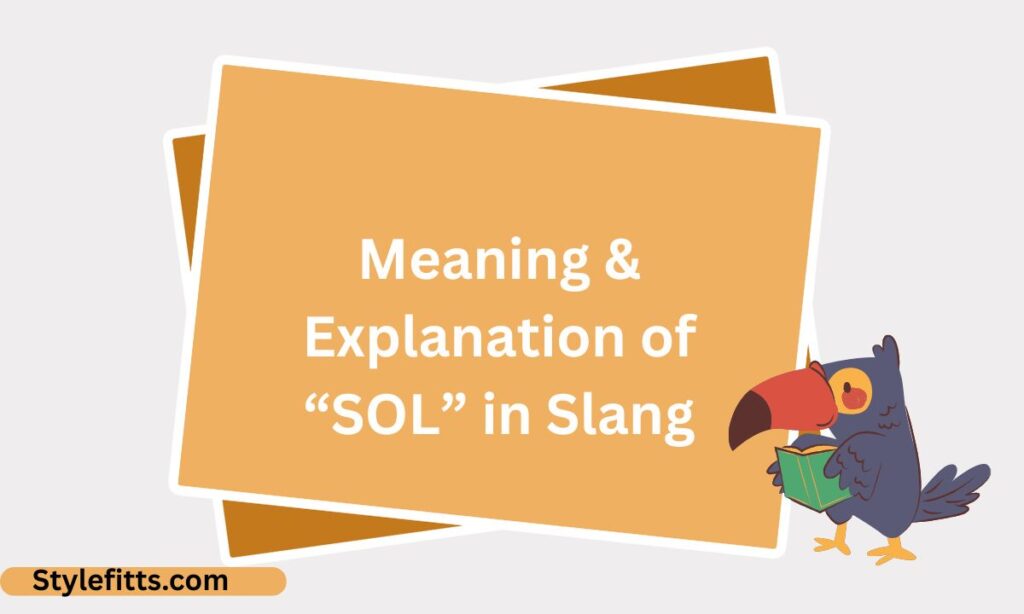 Meaning & Explanation of “SOL” in Slang

Stylefitts.com